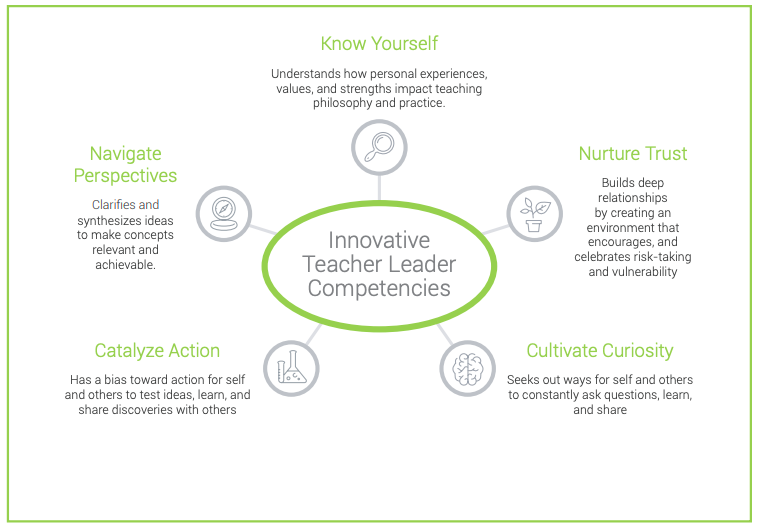 Know Yourself

Understands how personal experiences, values, and strengths impact teaching philosophy and practice.

Navigate Perspectives

Clarifies and synthesizes ideas to make concepts relevant and achievable.

Nurture Trust

Builds deep relationships by creating an environment that encourages, and celebrates risk-taking and vulnerability

Innovative Teacher Leader Competencies

Catalyze Action

Has a bias toward action for self and others to test ideas, learn, and share discoveries with others

Cultivate Curiosity

Seeks out ways for self and others to constantly ask questions, learn, and share